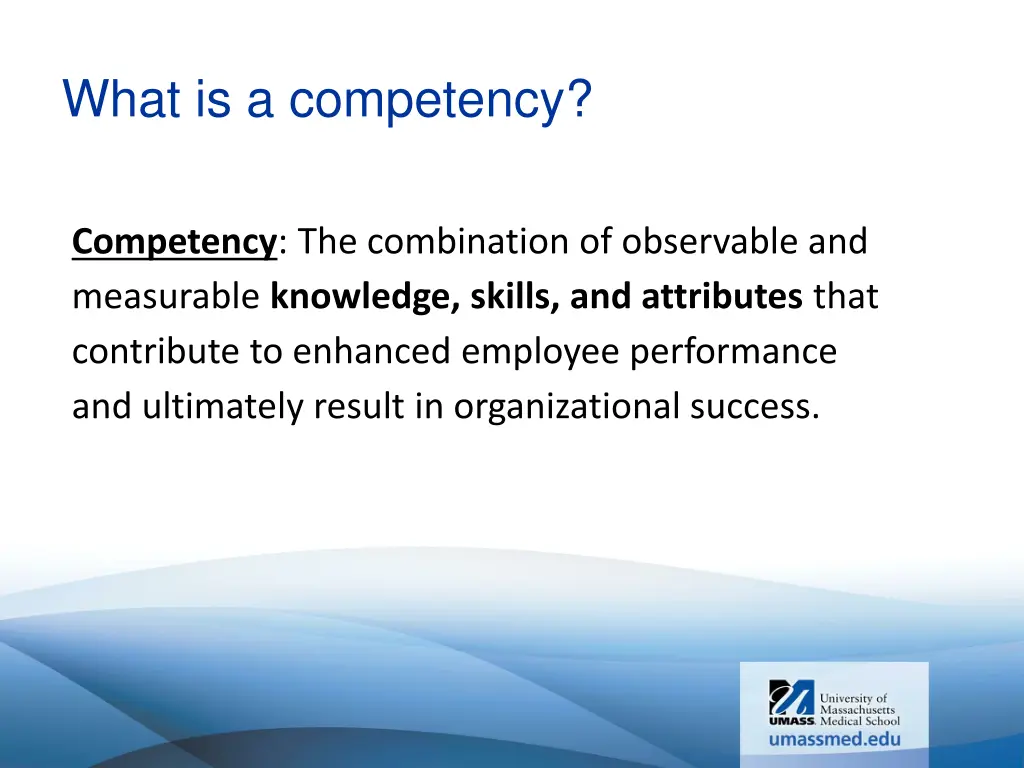 What is a competency?

Competency: The combination of observable and measurable knowledge, skills, and attributes that contribute to enhanced employee performance and ultimately result in organizational success.

UMASS. University of Massachusetts Medical School
umassmed.edu